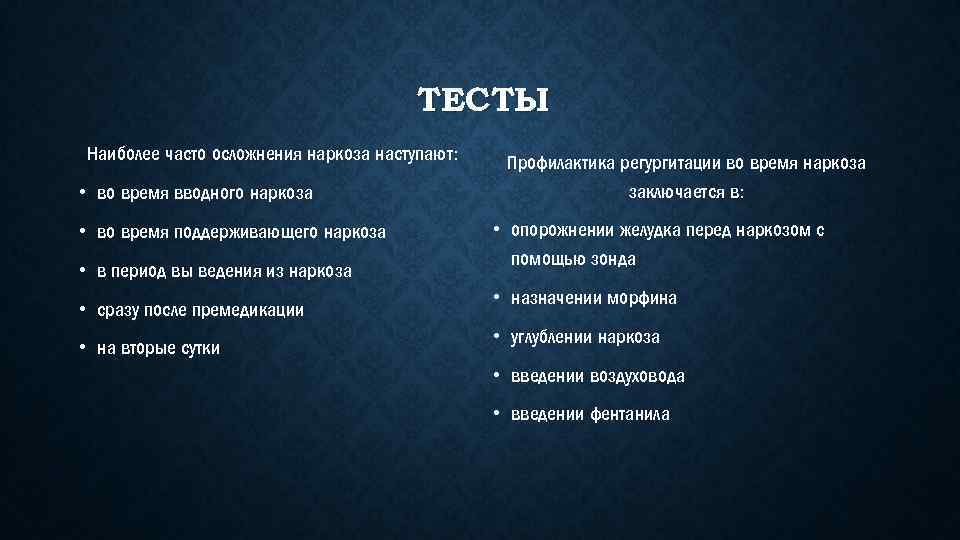 ТЕСТЫ

Наиболее часто осложнения наркоза наступают:

• во время вводного наркоза
• во время поддерживающего наркоза
• в период вы ведения из наркоза
• сразу после премедикации
• на вторые сутки

Профилактика регургитации во время наркоза заключается в:

• опорожнении желудка перед наркозом с помощью зонда
• назначении морфина
• углублении наркоза
• введении воздуховода
• введении фентанила